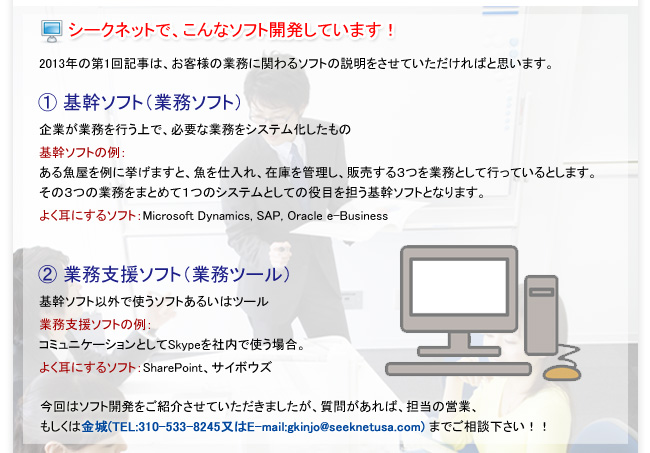 シークネットで、こんなソフト開発しています！

2013年の第1回記事は、お客様の業務に関わるソフトの説明をさせていただければと思います。

① 基幹ソフト（業務ソフト）

企業が業務を行う上で、必要な業務をシステム化したもの

基幹ソフトの例：

ある魚屋を例に挙げますと、魚を仕入れ、在庫を管理し、販売する3つを業務として行っているとします。その3つの業務をまとめて1つのシステムとしての役目を担う基幹ソフトとなります。

よく耳にするソフト：Microsoft Dynamics, SAP, Oracle e-Business

② 業務支援ソフト（業務ツール）

基幹ソフト以外で使うソフトあるいはツール

業務支援ソフトの例：

コミュニケーションとしてSkypeを社内で使う場合。

よく耳にするソフト：SharePoint、サイボウズ

今回はソフト開発をご紹介させていただきましたが、質問があれば、担当の営業、もしくは金城(TEL:310-533-8245又はE-mail:gkinjo@seeknetusa.com) までご相談下さい！！